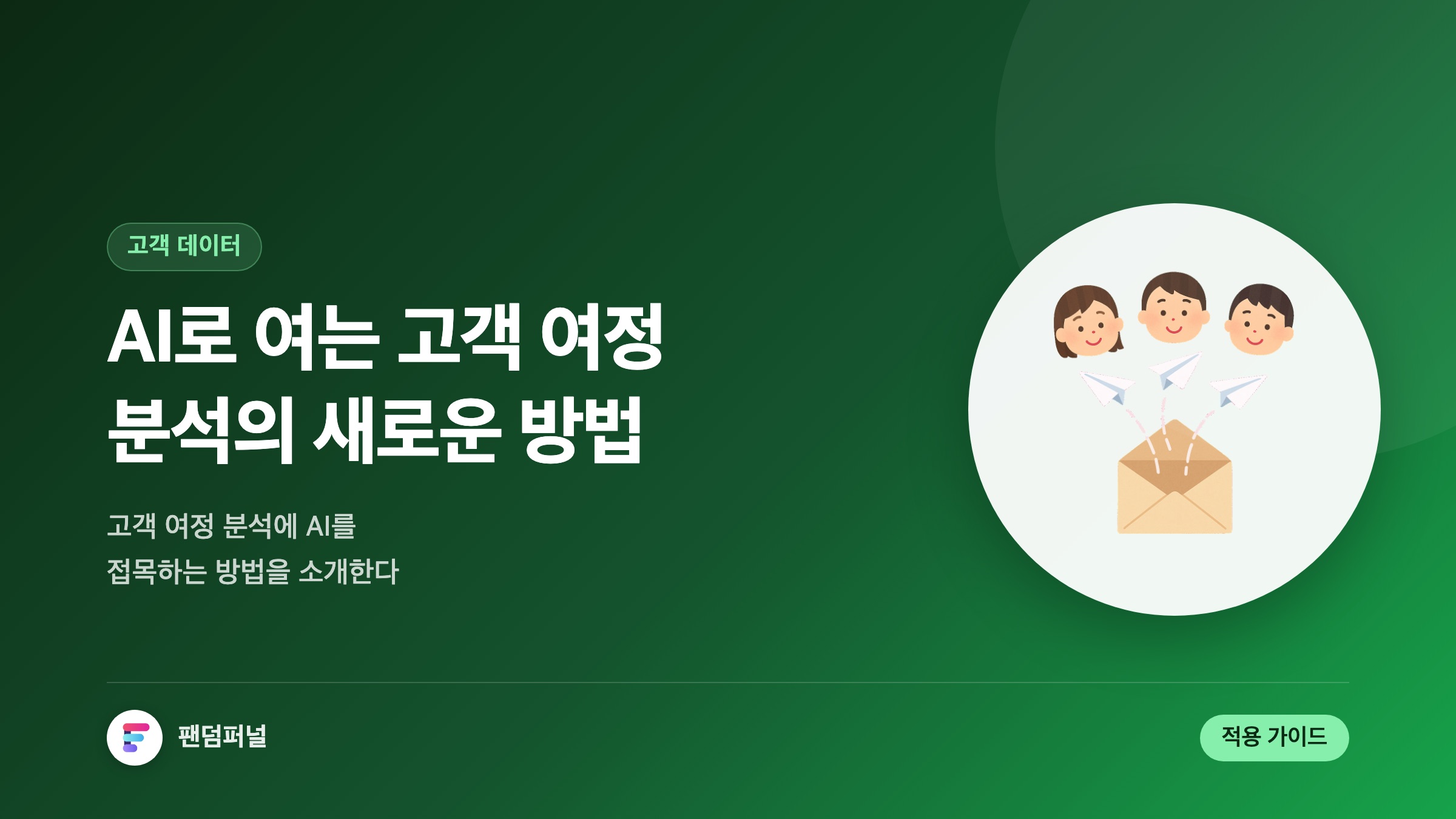 고객 데이터

AI로 여는 고객 여정 분석의 새로운 방법

고객 여정 분석에 AI를 접목하는 방법을 소개한다

팬덤퍼널

적용 가이드